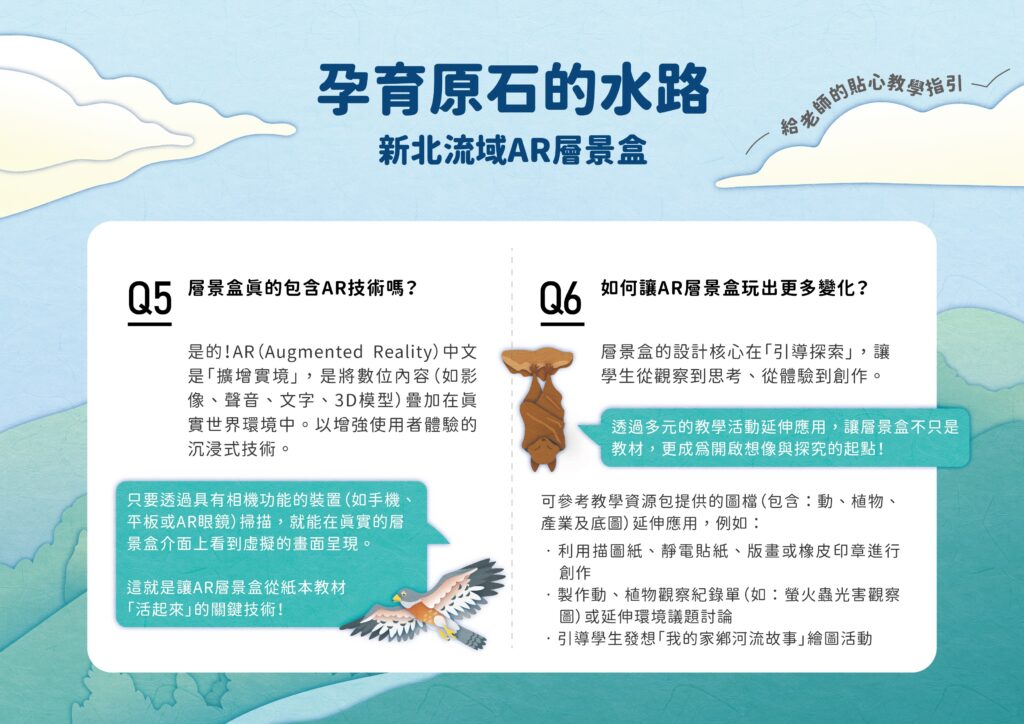 孕育原石的水路
新北流域AR層景盒

給老師的貼心教學指引

Q5 層景盒真的包含AR技術嗎？

是的！AR（Augmented Reality）中文是「擴增實境」，是將數位內容（如影像、聲音、文字、3D模型）疊加在真實世界環境中。以增強使用者體驗的沉浸式技術。

只要透過具有相機功能的裝置（如手機、平板或AR眼鏡）掃描，就能在真實的層景盒介面上看到虛擬的畫面呈現。

這就是讓AR層景盒從紙本教材「活起來」的關鍵技術！

Q6 如何讓AR層景盒玩出更多變化？

層景盒的設計核心在「引導探索」，讓學生從觀察到思考、從體驗到創作。

透過多元的教學活動延伸應用，讓層景盒不只是教材，更成為開啟想像與探究的起點！

可參考教學資源包提供的圖檔（包含：動、植物、產業及底圖）延伸應用，例如：

· 利用描圖紙、靜電貼紙、版畫或橡皮印章進行創作
· 製作動、植物觀察紀錄單（如：螢火蟲光害觀察圖）或延伸環境議題討論
· 引導學生發想「我的家鄉河流故事」繪圖活動